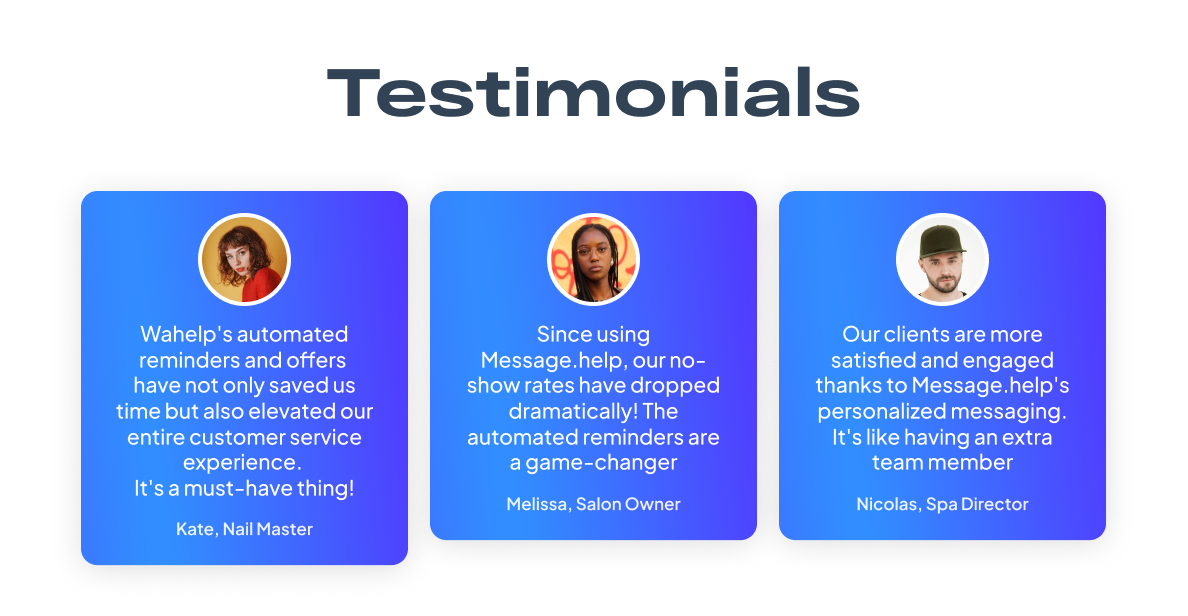 Testimonials

Wahelp's automated reminders and offers have not only saved us time but also elevated our entire customer service experience.
It's a must-have thing!

Kate, Nail Master

Since using Message.help, our no-show rates have dropped dramatically! The automated reminders are a game-changer

Melissa, Salon Owner

Our clients are more satisfied and engaged thanks to Message.help's personalized messaging. It's like having an extra team member

Nicolas, Spa Director